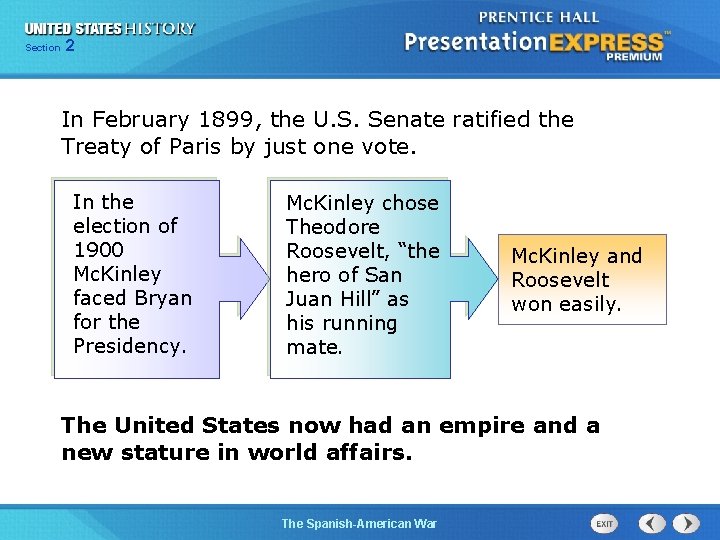 UNITED STATES HISTORY
Section 2

PRENTICE HALL
PresentationEXPRESS™
PREMIUM

In February 1899, the U.S. Senate ratified the Treaty of Paris by just one vote.

In the election of 1900 McKinley faced Bryan for the Presidency.

McKinley chose Theodore Roosevelt, “the hero of San Juan Hill” as his running mate.

McKinley and Roosevelt won easily.

The United States now had an empire and a new stature in world affairs.

The Spanish-American War

EXIT